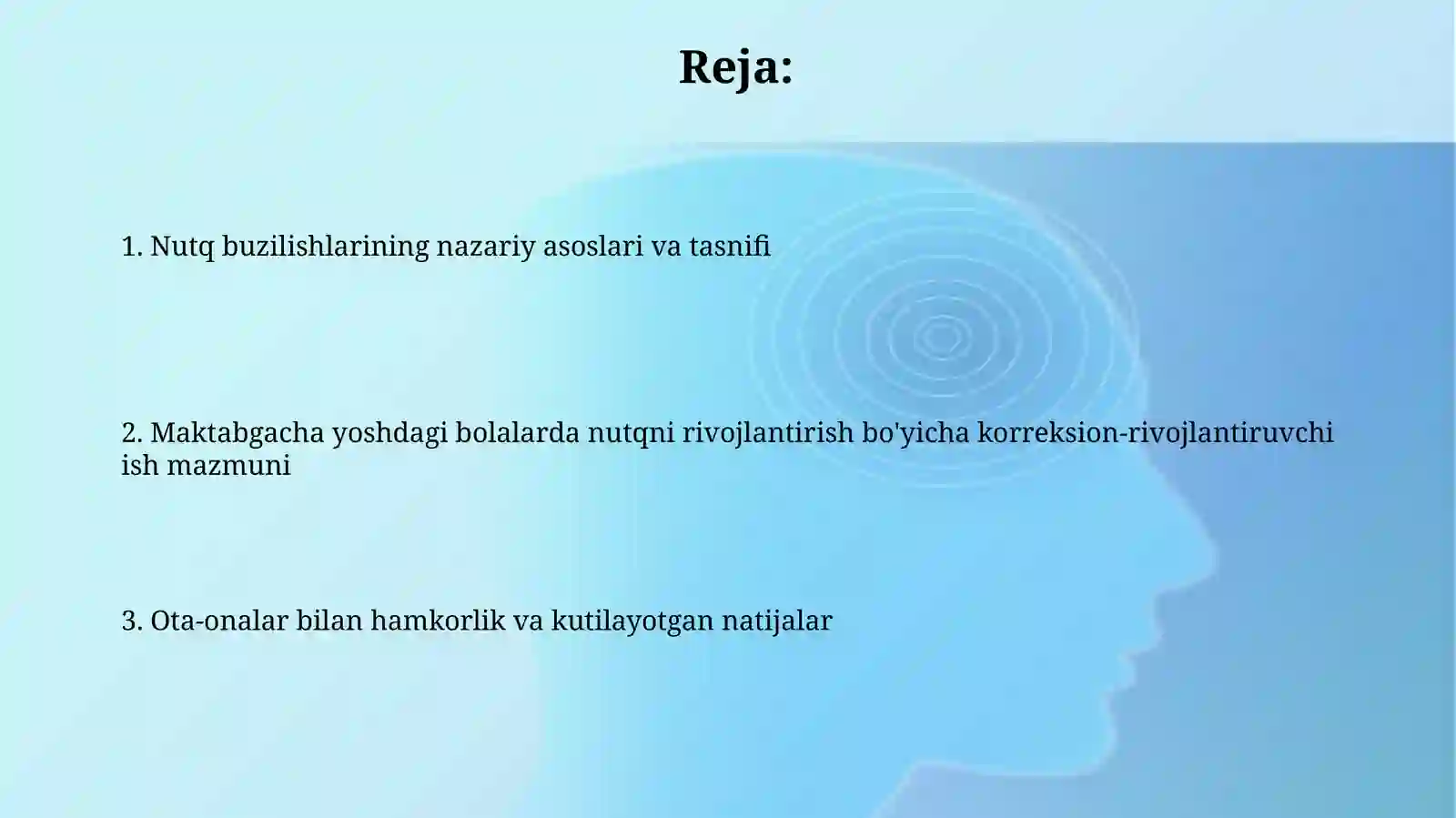 Reja:

1. Nutq buzilishlarining nazariy asoslari va tasnifi

2. Maktabgacha yoshdagi bolalarda nutqni rivojlantirish bo'yicha korreksion-rivojlantiruvchi ish mazmuni

3. Ota-onalar bilan hamkorlik va kutilayotgan natijalar